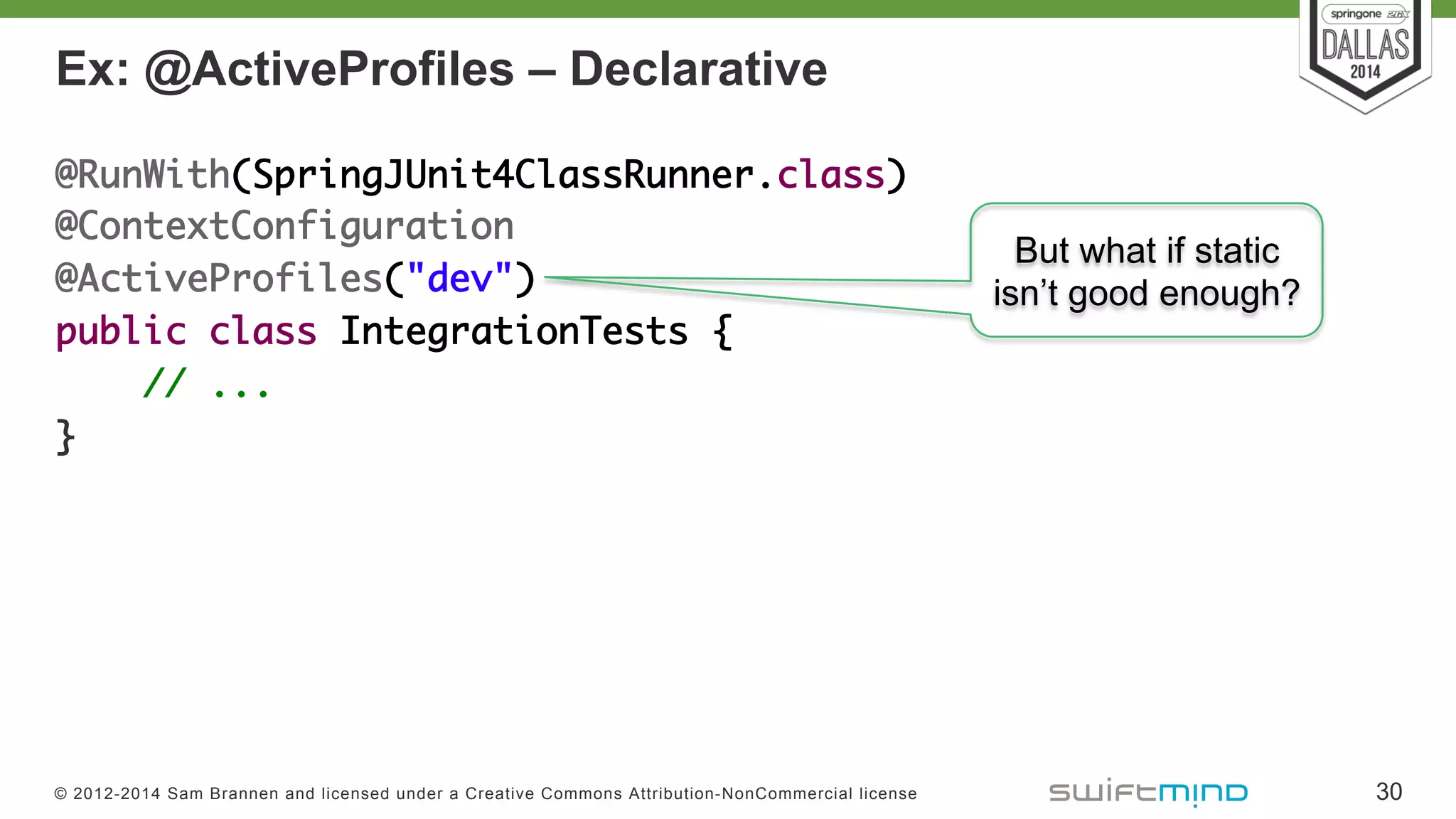 springone 2GX
DALLAS
2014

Ex: @ActiveProfiles – Declarative

@RunWith(SpringJUnit4ClassRunner.class)
@ContextConfiguration
@ActiveProfiles("dev")
public class IntegrationTests {
    // ...
}

But what if static isn't good enough?

© 2012-2014 Sam Brannen and licensed under a Creative Commons Attribution-NonCommercial license

swiftmind

30